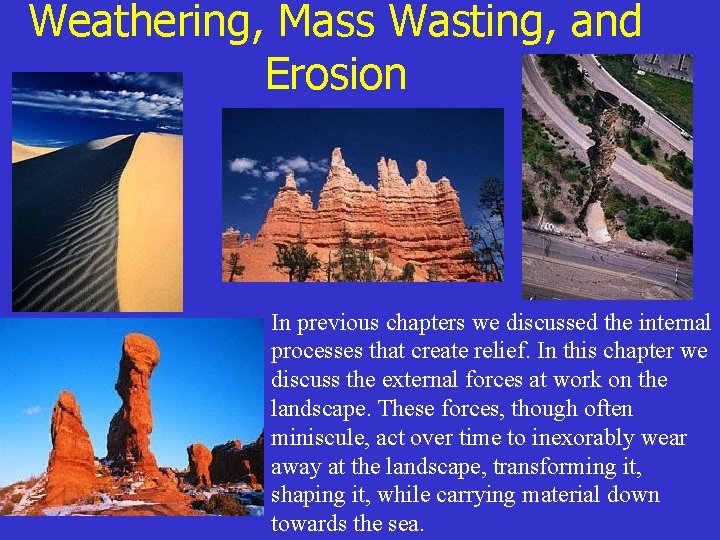 Weathering, Mass Wasting, and Erosion

In previous chapters we discussed the internal processes that create relief. In this chapter we discuss the external forces at work on the landscape. These forces, though often miniscule, act over time to inexorably wear away at the landscape, transforming it, shaping it, while carrying material down towards the sea.